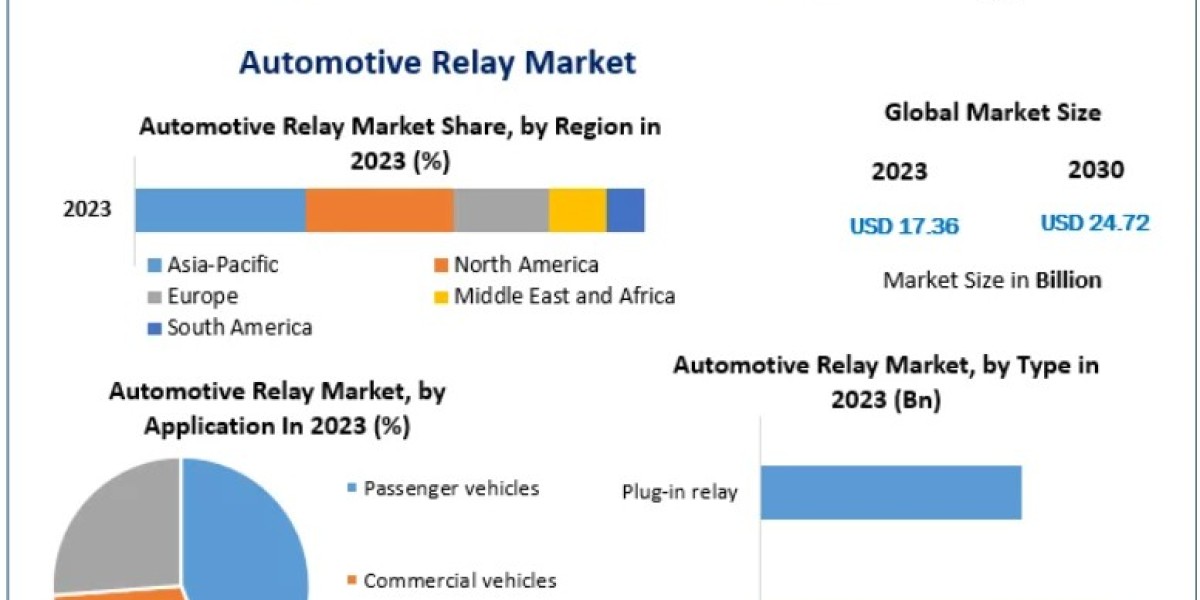 Automotive Relay Market

Automotive Relay Market Share, by Region in 2023 (%)

2023

Asia-Pacific
North America
Europe
Middle East and Africa
South America

Global Market Size

2023
2030

USD 17.36
USD 24.72

Market Size in Billion

Automotive Relay Market, by Application In 2023 (%)

Passenger vehicles
Commercial vehicles

Automotive Relay Market, by Type in 2023 (Bn)

Plug-in relay